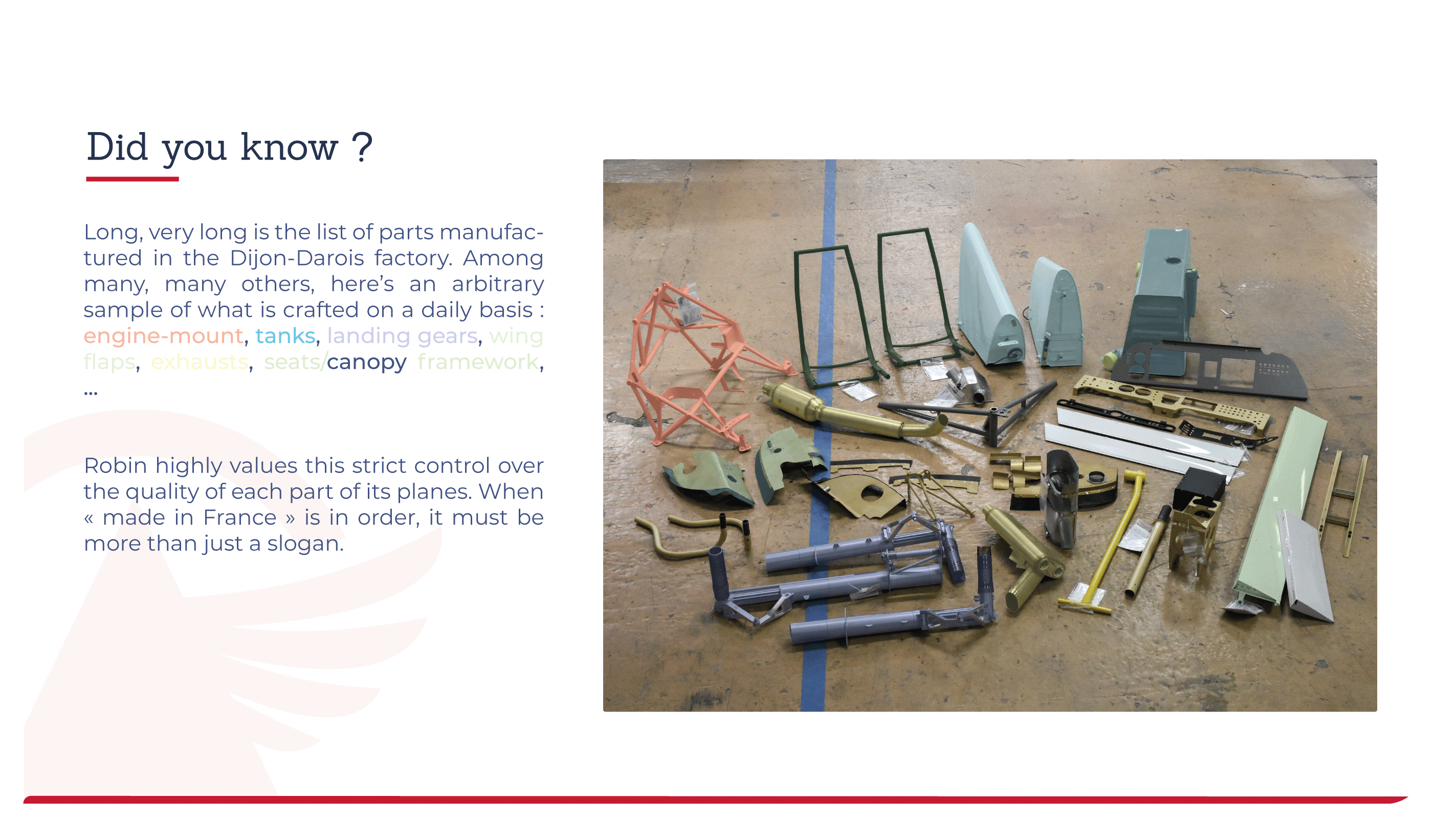 Did you know ?

Long, very long is the list of parts manufactured in the Dijon-Darois factory. Among many, many others, here's an arbitrary sample of what is crafted on a daily basis : engine-mount, tanks, landing gears, wing flaps, exhausts, seats/canopy framework, ...

Robin highly values this strict control over the quality of each part of its planes. When « made in France » is in order, it must be more than just a slogan.